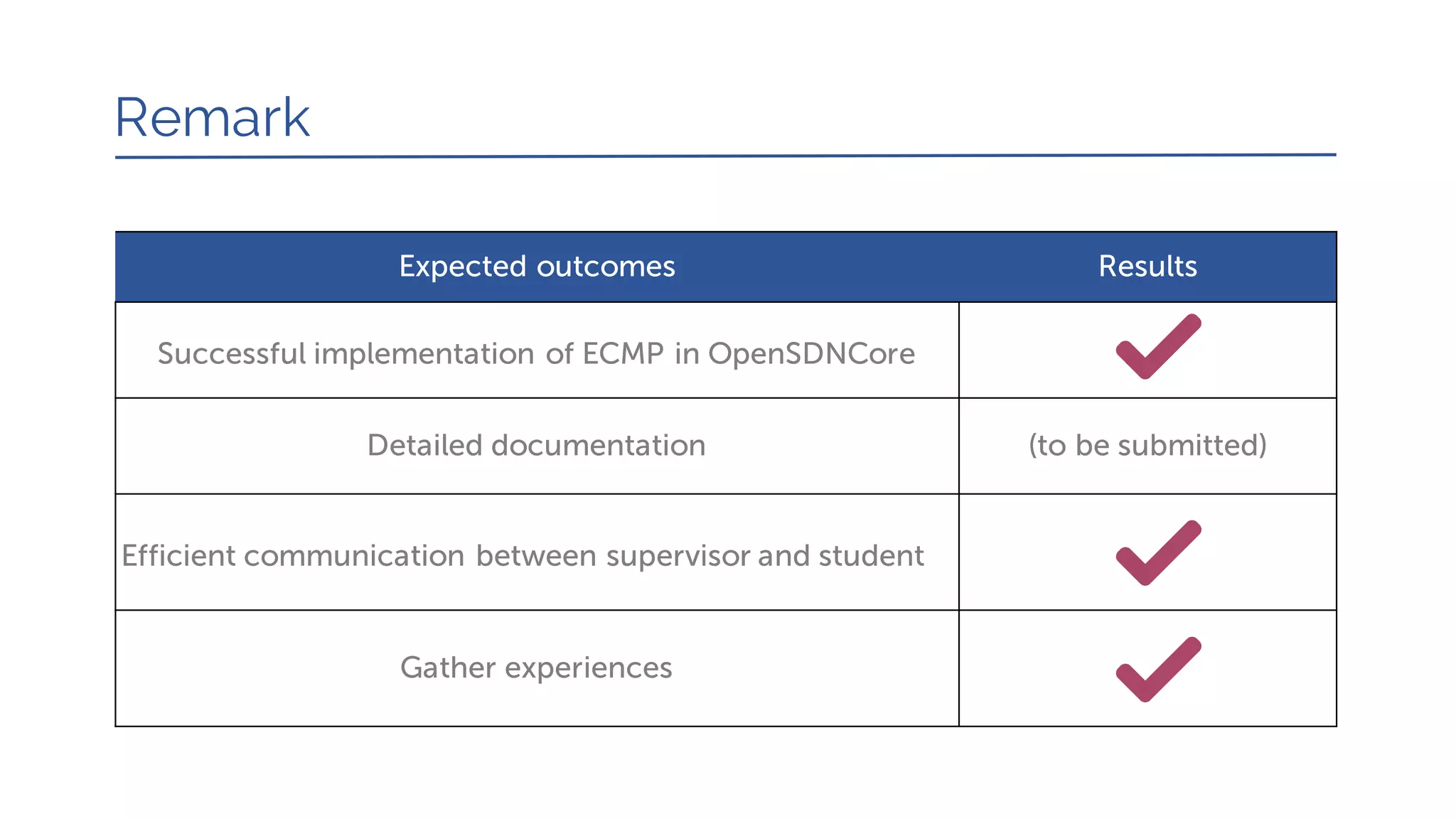 Remark

| Expected outcomes | Results |
|---|---|
| Successful implementation of ECMP in OpenSDNCore | ✓ |
| Detailed documentation | (to be submitted) |
| Efficient communication between supervisor and student | ✓ |
| Gather experiences | ✓ |